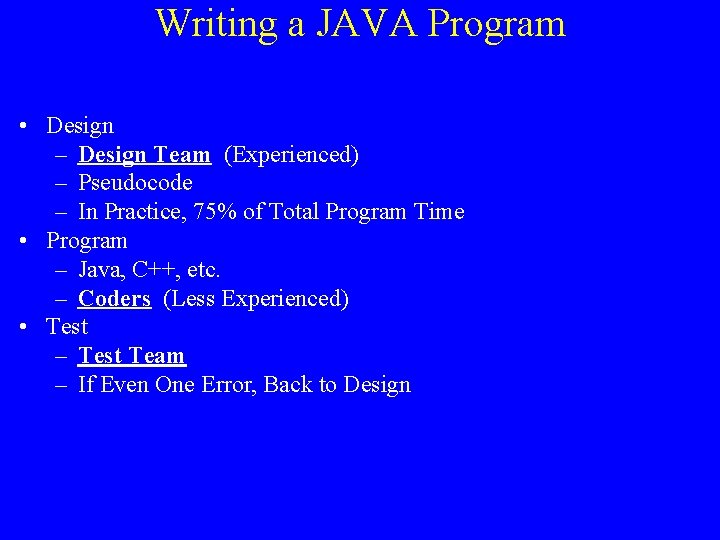 Writing a JAVA Program

• Design
  – Design Team (Experienced)
  – Pseudocode
  – In Practice, 75% of Total Program Time
• Program
  – Java, C++, etc.
  – Coders (Less Experienced)
• Test
  – Test Team
  – If Even One Error, Back to Design